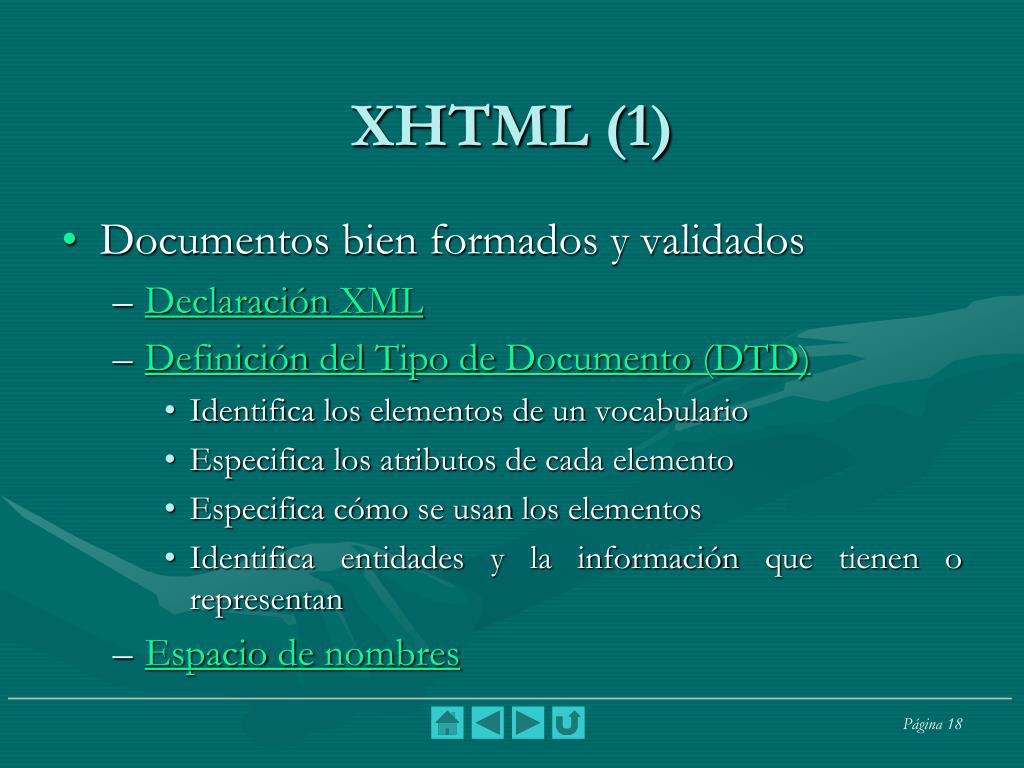 XHTML (1)

• Documentos bien formados y validados

– Declaración XML

– Definición del Tipo de Documento (DTD)

• Identifica los elementos de un vocabulario

• Especifica los atributos de cada elemento

• Especifica cómo se usan los elementos

• Identifica entidades y la información que tienen o representan

– Espacio de nombres

Página 18